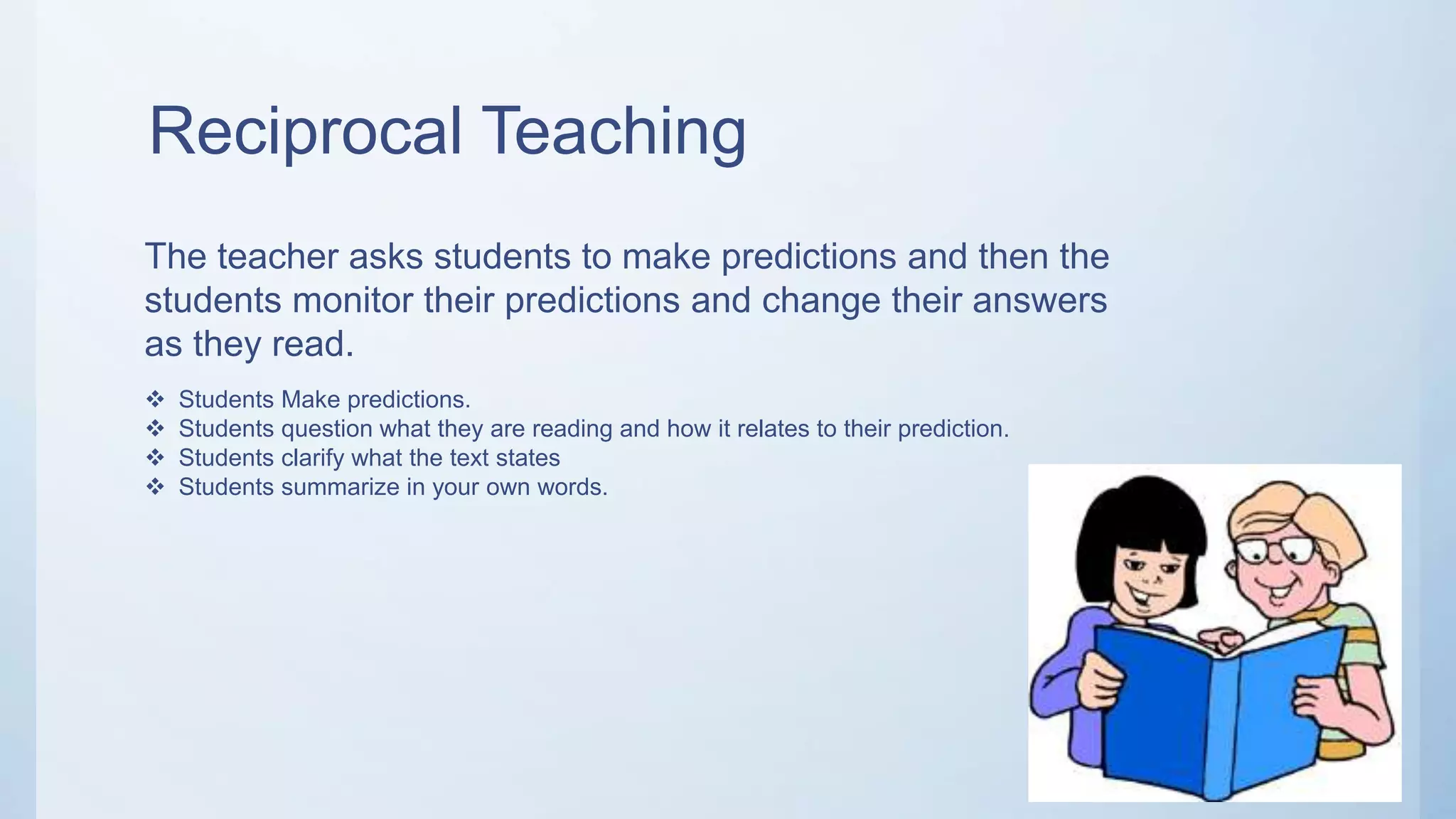 Reciprocal Teaching

The teacher asks students to make predictions and then the students monitor their predictions and change their answers as they read.

❖ Students Make predictions.
❖ Students question what they are reading and how it relates to their prediction.
❖ Students clarify what the text states
❖ Students summarize in your own words.